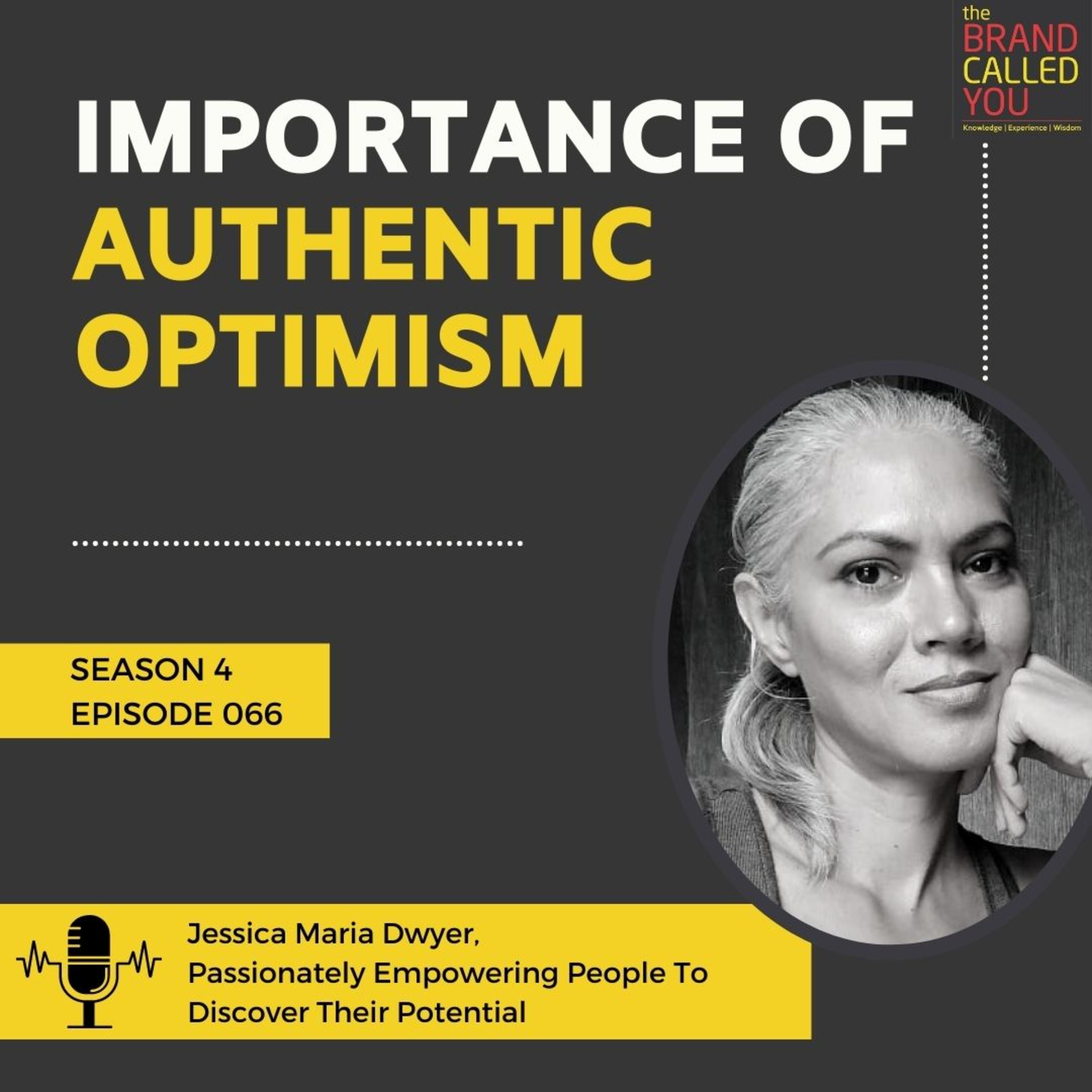 the BRAND CALLED YOU
Knowledge | Experience | Wisdom

IMPORTANCE OF AUTHENTIC OPTIMISM

SEASON 4
EPISODE 066

Jessica Maria Dwyer,
Passionately Empowering People To Discover Their Potential